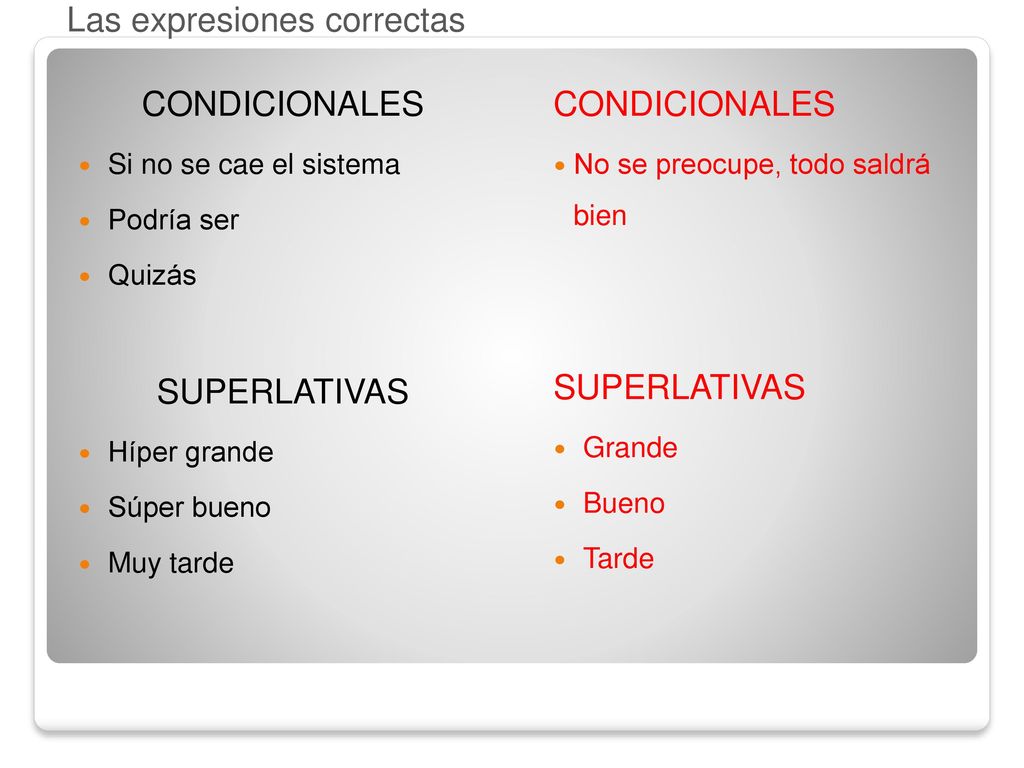 Las expresiones correctas

CONDICIONALES

- Si no se cae el sistema
- Podría ser
- Quizás

SUPERLATIVAS

- Híper grande
- Súper bueno
- Muy tarde

CONDICIONALES

- No se preocupe, todo saldrá bien

SUPERLATIVAS

- Grande
- Bueno
- Tarde